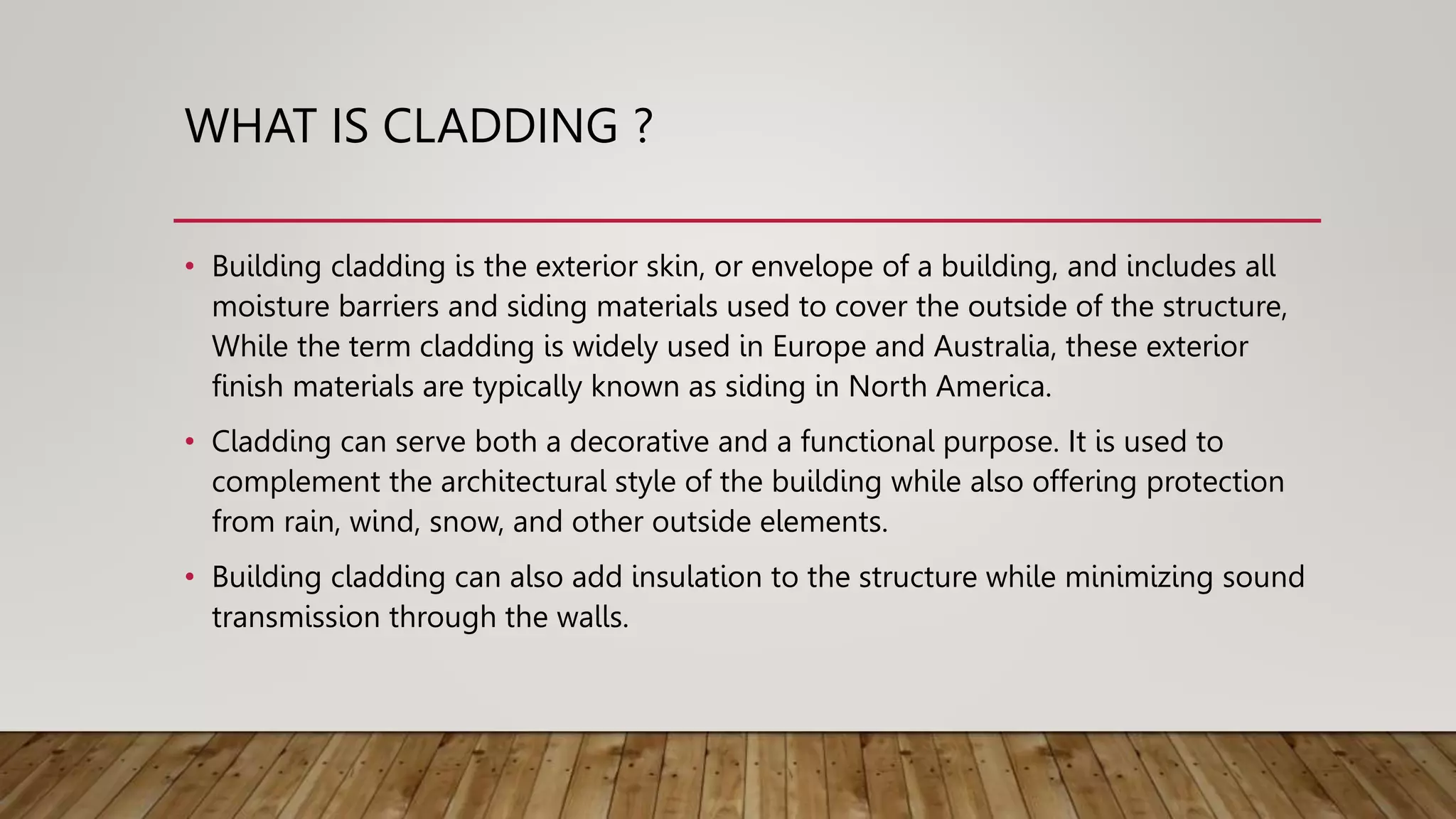 WHAT IS CLADDING ?

• Building cladding is the exterior skin, or envelope of a building, and includes all moisture barriers and siding materials used to cover the outside of the structure, While the term cladding is widely used in Europe and Australia, these exterior finish materials are typically known as siding in North America.

• Cladding can serve both a decorative and a functional purpose. It is used to complement the architectural style of the building while also offering protection from rain, wind, snow, and other outside elements.

• Building cladding can also add insulation to the structure while minimizing sound transmission through the walls.